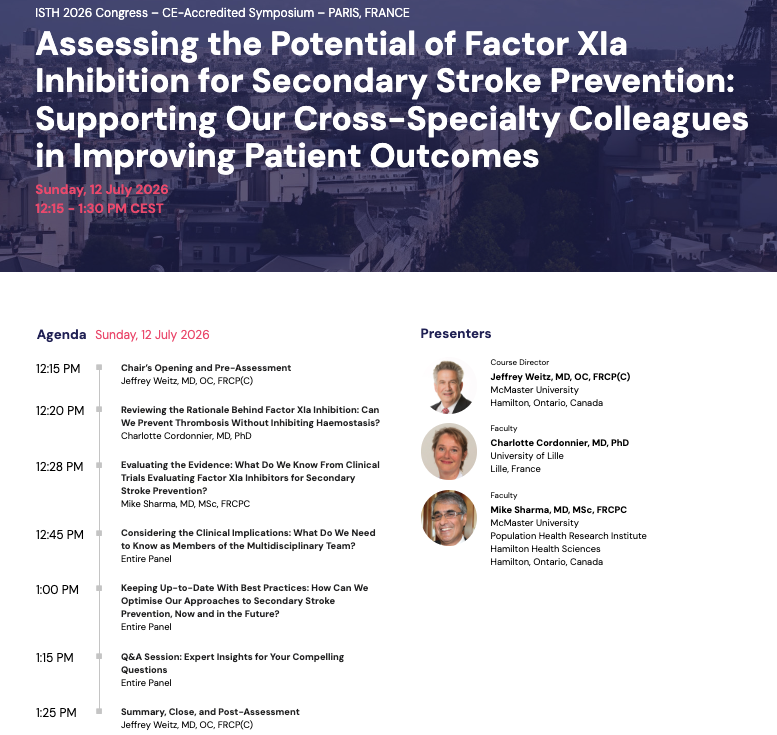 ISTH 2026 Congress – CE-Accredited Symposium – PARIS, FRANCE

Assessing the Potential of Factor XIa Inhibition for Secondary Stroke Prevention: Supporting Our Cross-Specialty Colleagues in Improving Patient Outcomes

Sunday, 12 July 2026
12:15 - 1:30 PM CEST

Agenda Sunday, 12 July 2026

12:15 PM
Chair's Opening and Pre-Assessment
Jeffrey Weitz, MD, OC, FRCP(C)

12:20 PM
Reviewing the Rationale Behind Factor XIa Inhibition: Can We Prevent Thrombosis Without Inhibiting Haemostasis?
Charlotte Cordonnier, MD, PhD

12:28 PM
Evaluating the Evidence: What Do We Know From Clinical Trials Evaluating Factor XIa Inhibitors for Secondary Stroke Prevention?
Mike Sharma, MD, MSc, FRCPC

12:45 PM
Considering the Clinical Implications: What Do We Need to Know as Members of the Multidisciplinary Team?
Entire Panel

1:00 PM
Keeping Up-to-Date With Best Practices: How Can We Optimise Our Approaches to Secondary Stroke Prevention, Now and in the Future?
Entire Panel

1:15 PM
Q&A Session: Expert Insights for Your Compelling Questions
Entire Panel

1:25 PM
Summary, Close, and Post-Assessment
Jeffrey Weitz, MD, OC, FRCP(C)

Presenters

Course Director
Jeffrey Weitz, MD, OC, FRCP(C)
McMaster University
Hamilton, Ontario, Canada

Faculty
Charlotte Cordonnier, MD, PhD
University of Lille
Lille, France

Faculty
Mike Sharma, MD, MSc, FRCPC
McMaster University
Population Health Research Institute
Hamilton Health Sciences
Hamilton, Ontario, Canada